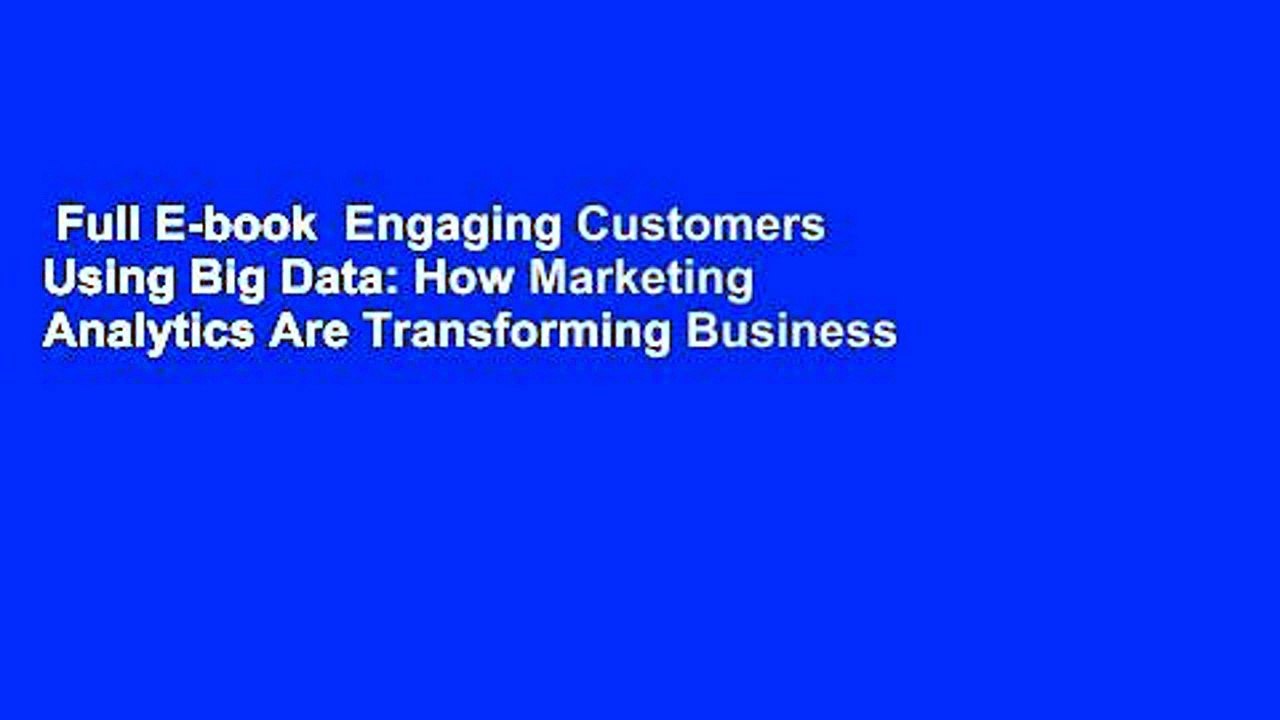 Full E-book Engaging Customers Using Big Data: How Marketing Analytics Are Transforming Business